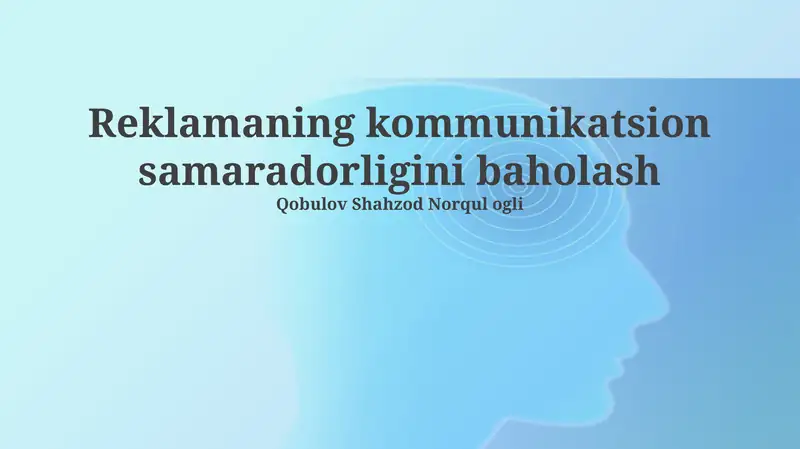 Reklamaning kommunikatsion samaradorligini baholash

Qobulov Shahzod Norqul ogli